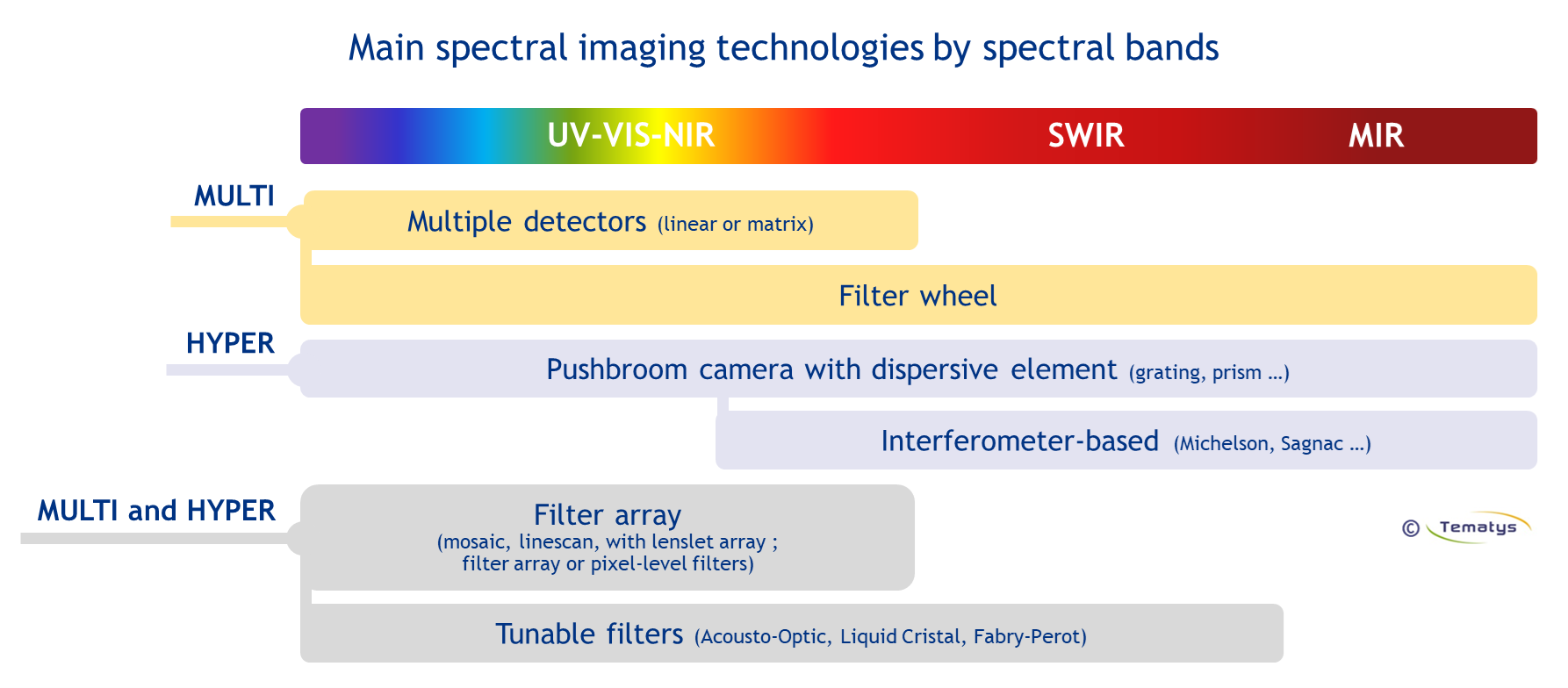 Main spectral imaging technologies by spectral bands

UV-VIS-NIR

SWIR

MIR

MULTI

Multiple detectors (linear or matrix)

Filter wheel

HYPER

Pushbroom camera with dispersive element (grating, prism ...)

Interferometer-based (Michelson, Sagnac ...)

MULTI and HYPER

Filter array
(mosaic, linescan, with lenslet array ;
filter array or pixel-level filters)

© Tematys

Tunable filters (Acousto-Optic, Liquid Cristal, Fabry-Perot)